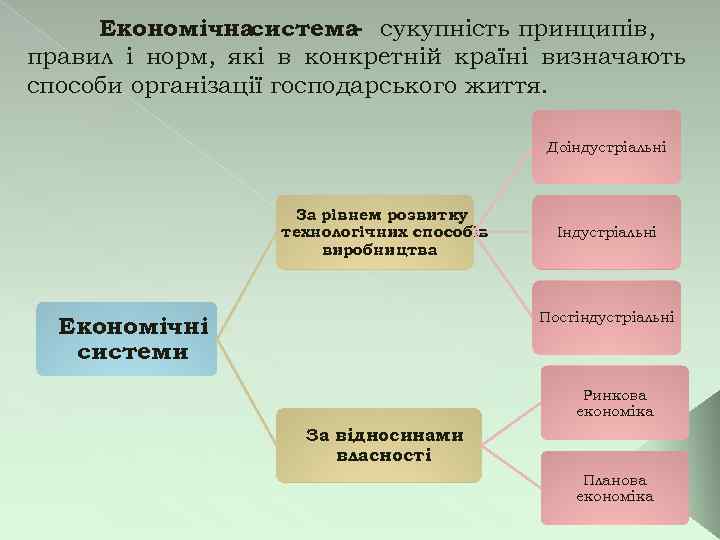 Економічнасистема- сукупність принципів, правил і норм, які в конкретній країні визначають способи організації господарського життя.

Економічні системи

За рівнем розвитку технологічних способів виробництва

Доіндустріальні

Індустріальні

Постіндустріальні

За відносинами власності

Ринкова економіка

Планова економіка